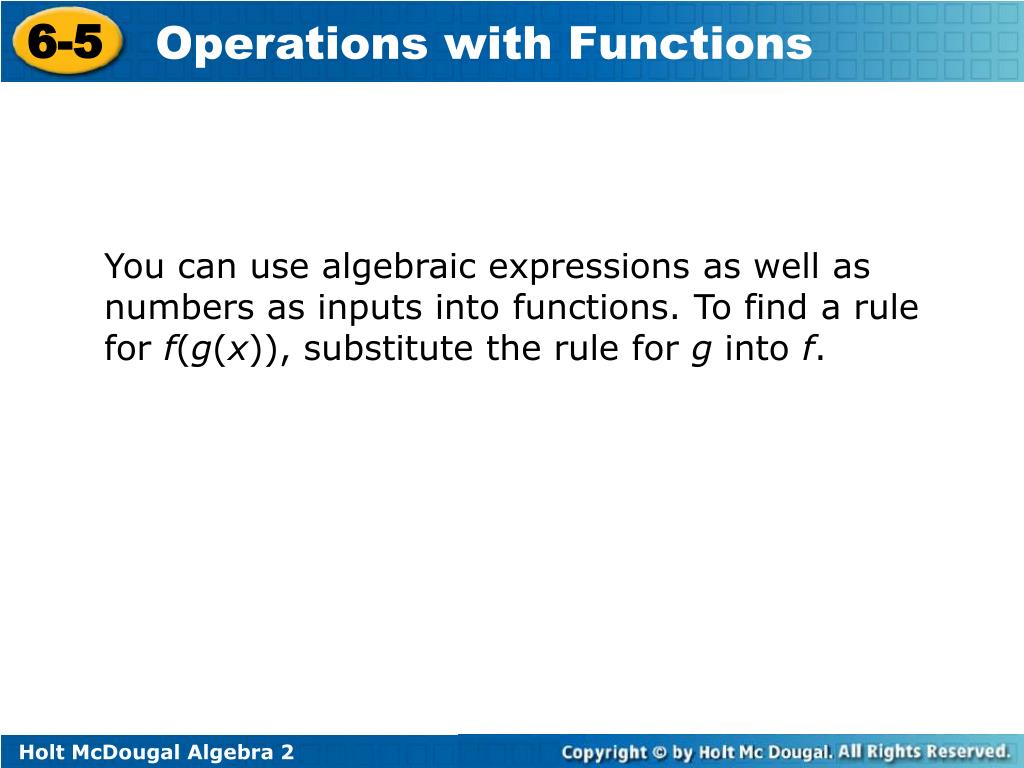 6-5 Operations with Functions

You can use algebraic expressions as well as numbers as inputs into functions. To find a rule for $f(g(x))$, substitute the rule for $g$ into $f$.

Holt McDougal Algebra 2

Copyright © by Holt Mc Dougal. All Rights Reserved.